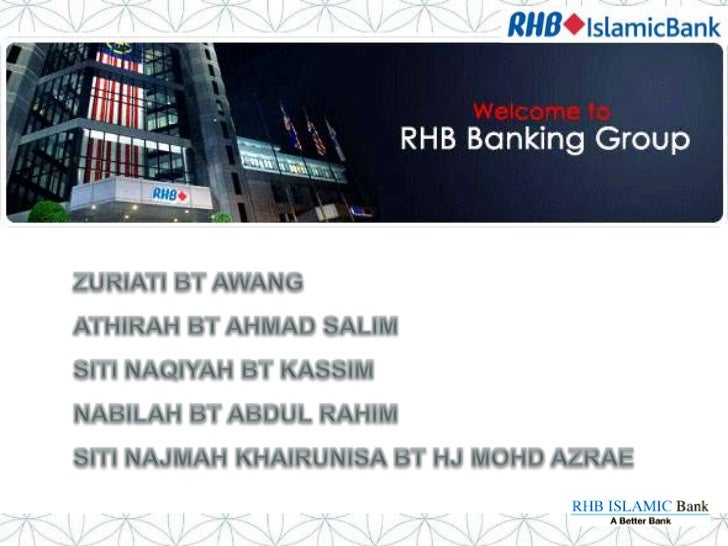 RHB IslamicBank

RHB

Welcome to
RHB Banking Group

ZURIATI BT AWANG

ATHIRAH BT AHMAD SALIM

SITI NAQIYAH BT KASSIM

NABILAH BT ABDUL RAHIM

SITI NAJMAH KHAIRUNISA BT HJ MOHD AZRAE

RHB ISLAMIC Bank
A Better Bank